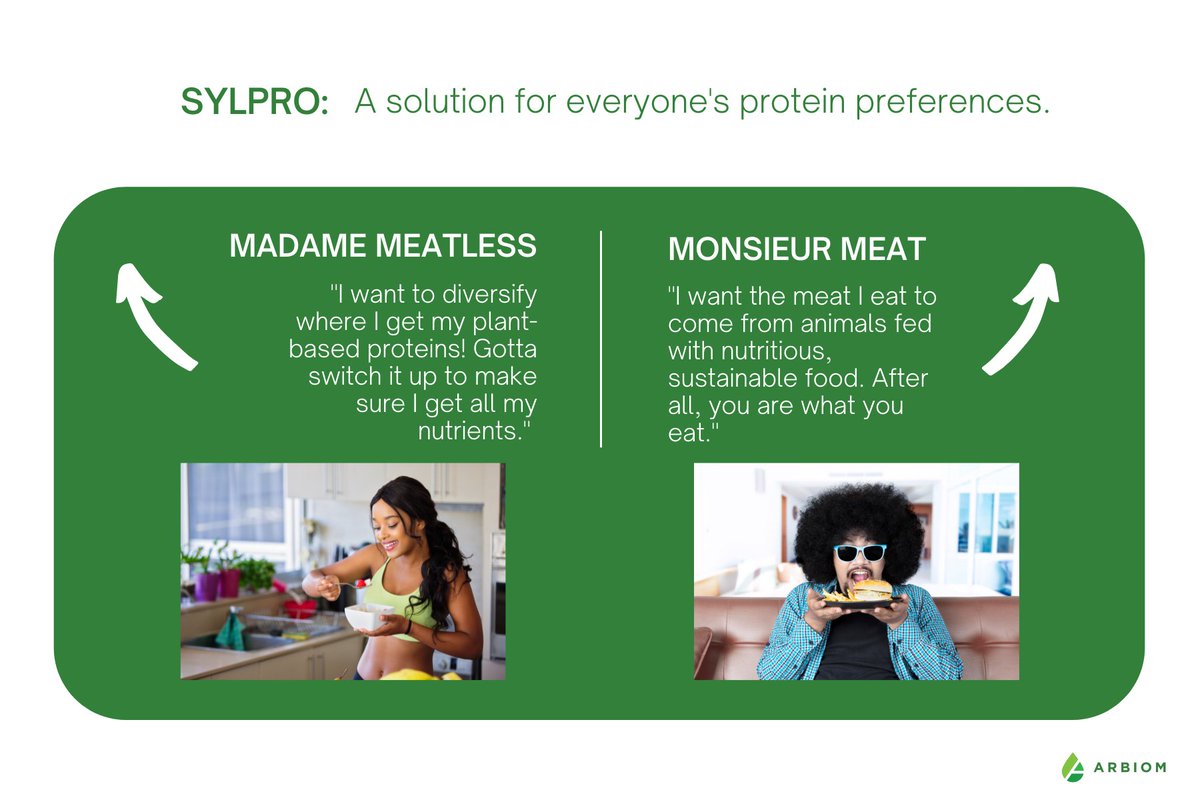 SYLPRO: A solution for everyone's protein preferences.

MADAME MEATLESS

"I want to diversify where I get my plant-based proteins! Gotta switch it up to make sure I get all my nutrients."

MONSIEUR MEAT

"I want the meat I eat to come from animals fed with nutritious, sustainable food. After all, you are what you eat."

ARBIOM